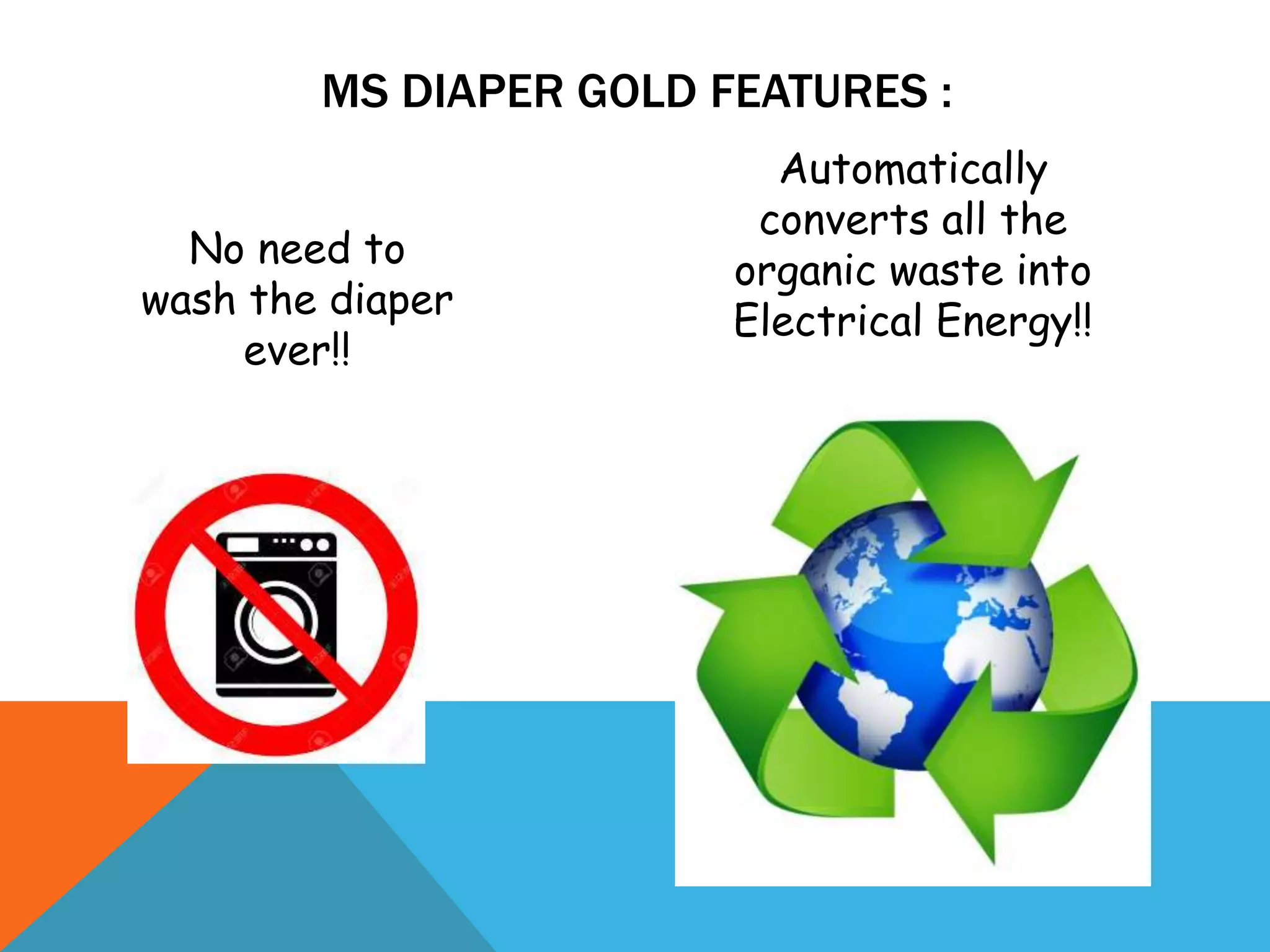 MS DIAPER GOLD FEATURES :

No need to wash the diaper ever!!

Automatically converts all the organic waste into Electrical Energy!!